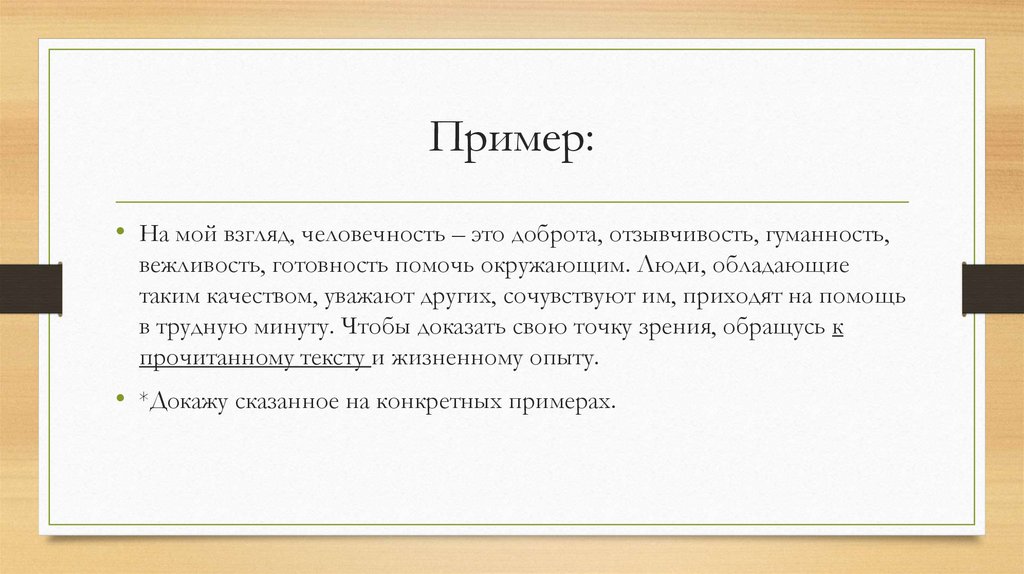 Пример:

• На мой взгляд, человечность – это доброта, отзывчивость, гуманность, вежливость, готовность помочь окружающим. Люди, обладающие таким качеством, уважают других, сочувствуют им, приходят на помощь в трудную минуту. Чтобы доказать свою точку зрения, обращусь к прочитанному тексту и жизненному опыту.

• *Докажу сказанное на конкретных примерах.